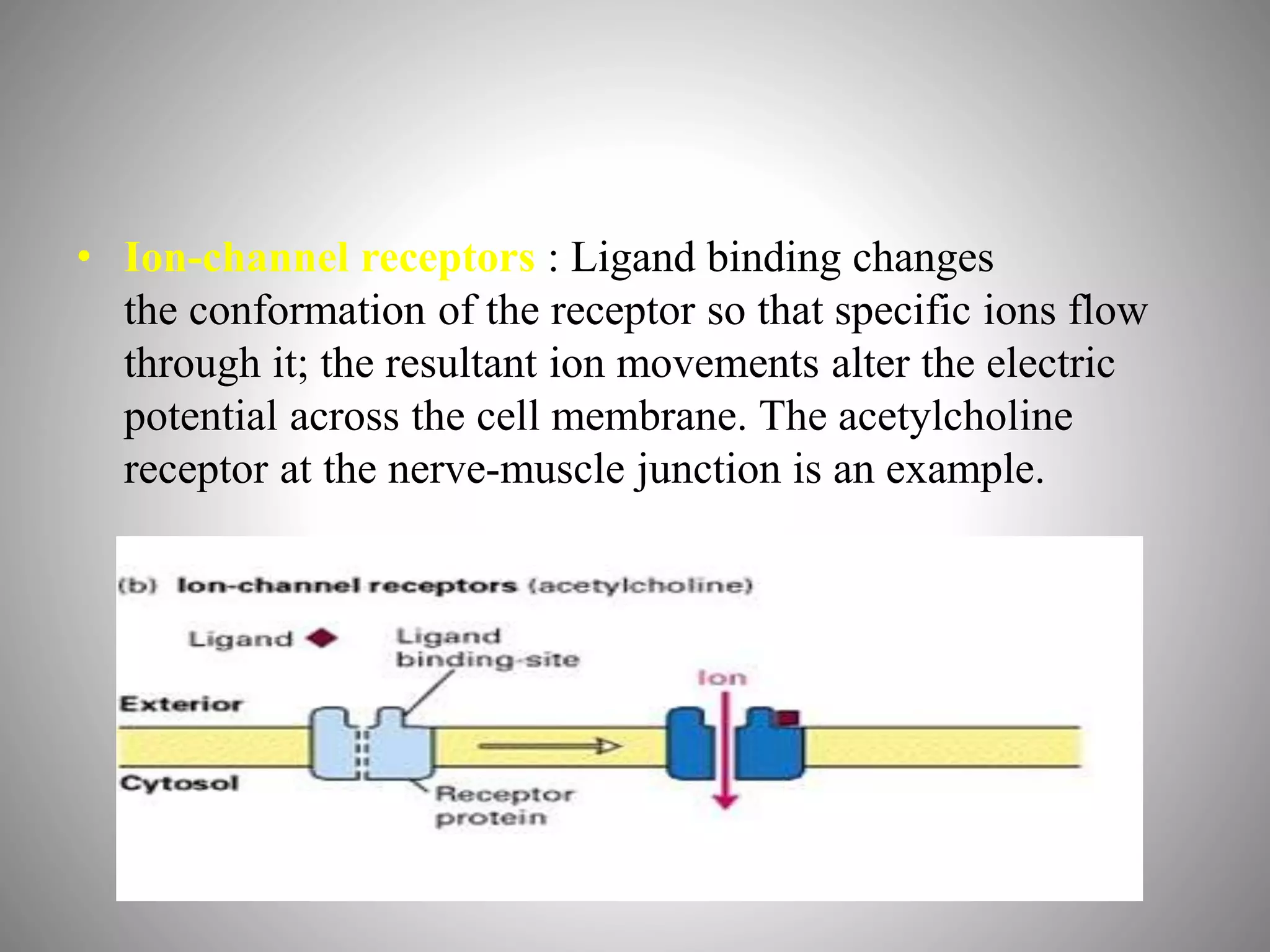 • Ion-channel receptors : Ligand binding changes the conformation of the receptor so that specific ions flow through it; the resultant ion movements alter the electric potential across the cell membrane. The acetylcholine receptor at the nerve-muscle junction is an example.

(b) Ion-channel receptors (acetylcholine)

Ligand

Ligand binding-site

Ion

Exterior

Cytosol

Receptor protein